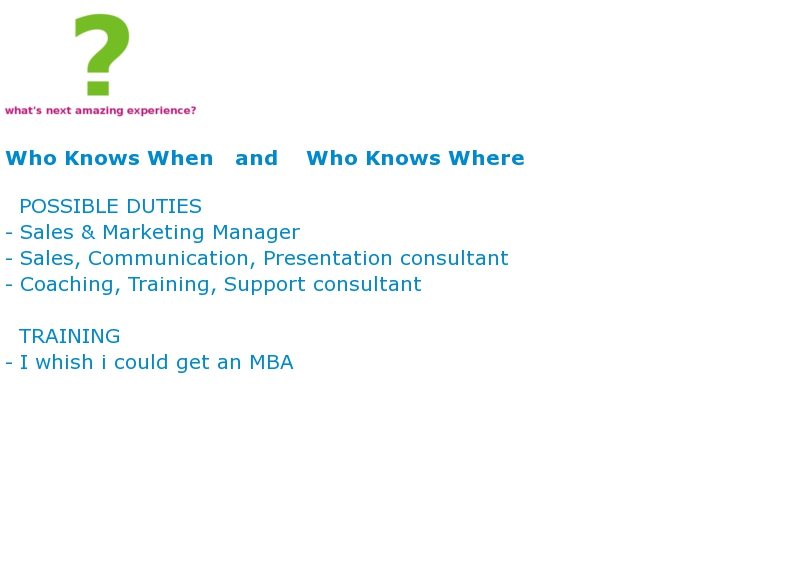 ?

what's next amazing experience?

Who Knows When and Who Knows Where

POSSIBLE DUTIES
- Sales & Marketing Manager
- Sales, Communication, Presentation consultant
- Coaching, Training, Support consultant

TRAINING
- I whish i could get an MBA